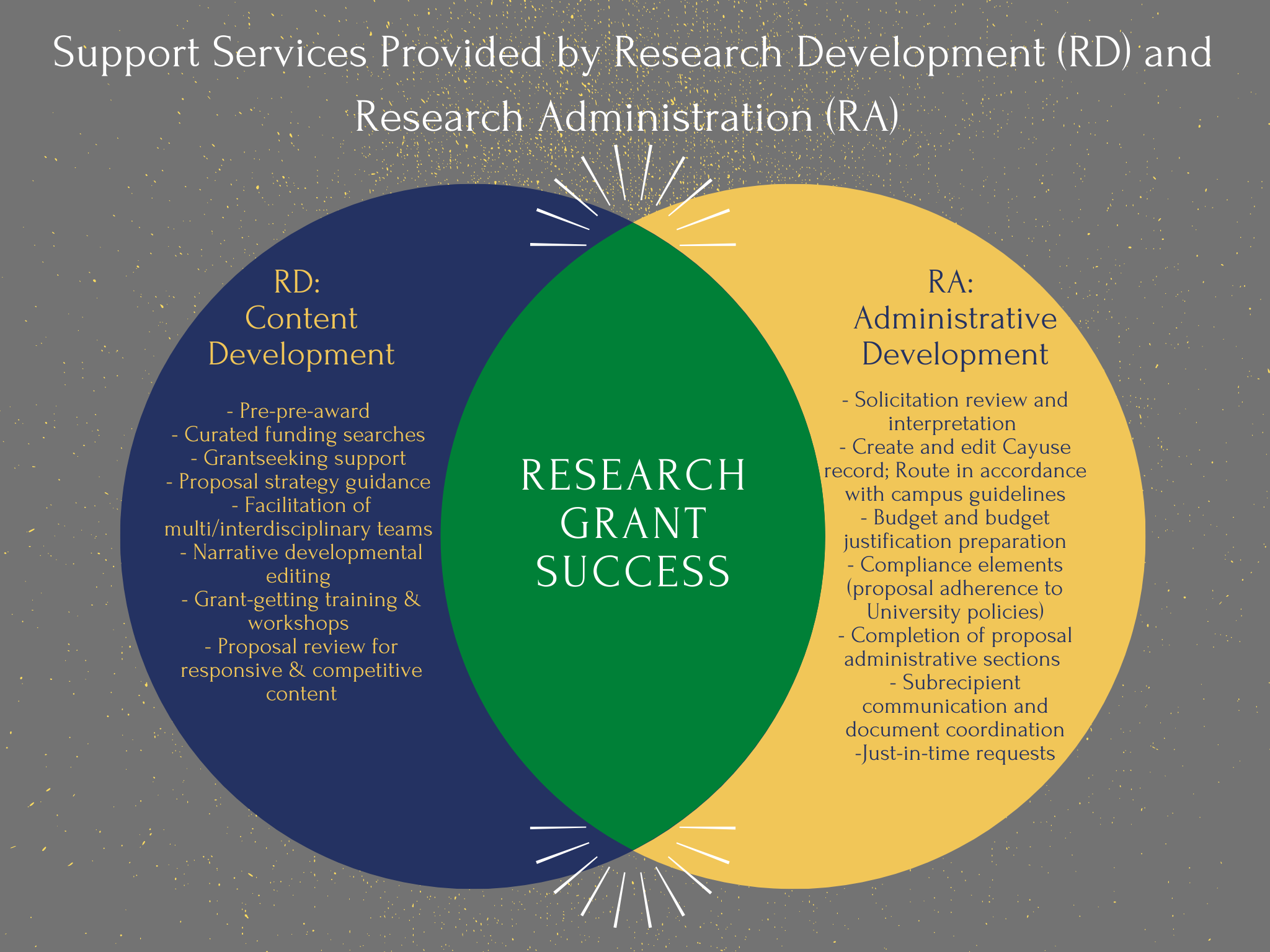 Support Services Provided by Research Development (RD) and Research Administration (RA)

RD:
Content Development

- Pre-pre-award
- Curated funding searches
- Grantseeking support
- Proposal strategy guidance
- Facilitation of multi/interdisciplinary teams
- Narrative developmental editing
- Grant-getting training & workshops
- Proposal review for responsive & competitive content

RESEARCH GRANT SUCCESS

RA:
Administrative Development

- Solicitation review and interpretation
- Create and edit Cayuse record; Route in accordance with campus guidelines
- Budget and budget justification preparation
- Compliance elements (proposal adherence to University policies)
- Completion of proposal administrative sections
- Subrecipient communication and document coordination
-Just-in-time requests